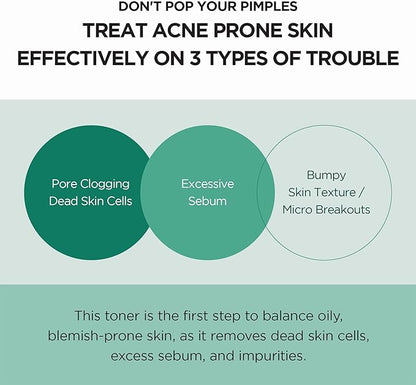 DON'T POP YOUR PIMPLES

TREAT ACNE PRONE SKIN EFFECTIVELY ON 3 TYPES OF TROUBLE

Pore Clogging Dead Skin Cells

Excessive Sebum

Bumpy Skin Texture / Micro Breakouts

This toner is the first step to balance oily, blemish-prone skin, as it removes dead skin cells, excess sebum, and impurities.